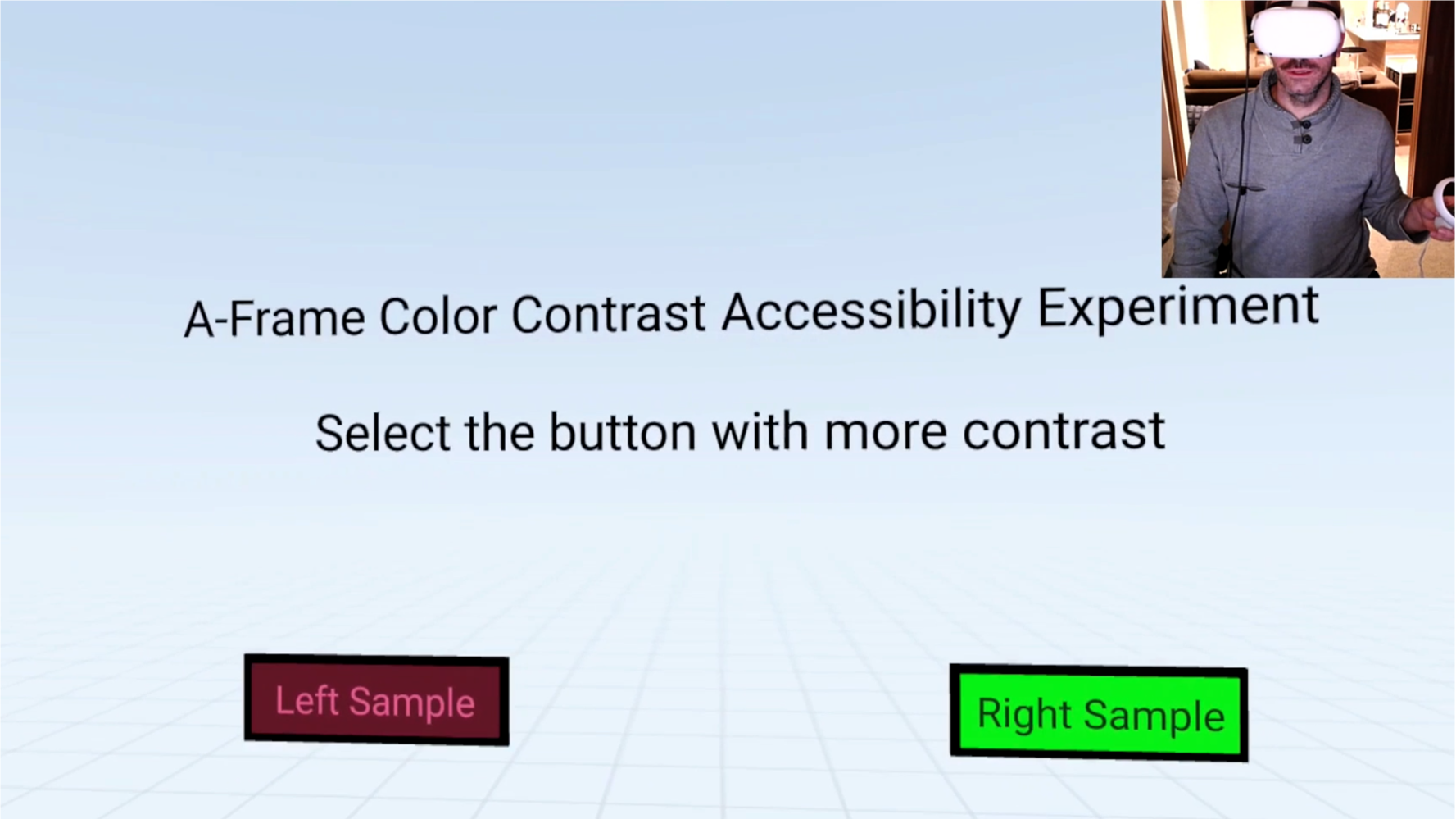 A-Frame Color Contrast Accessibility Experiment

Select the button with more contrast

Left Sample

Right Sample